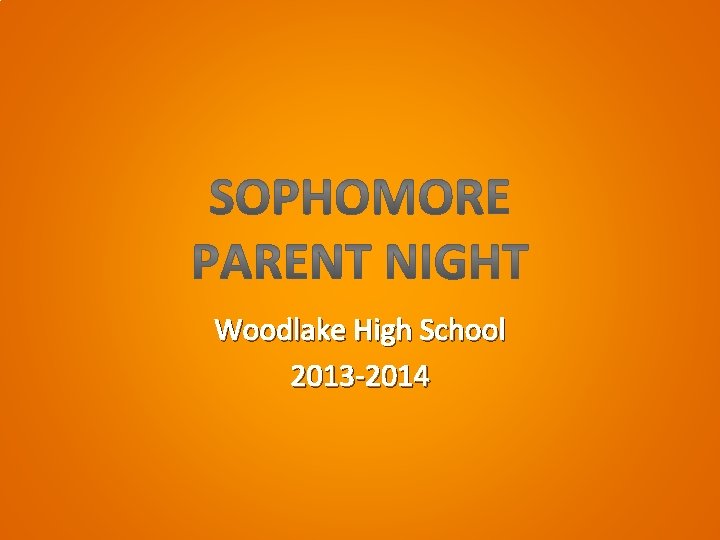 SOPHOMORE PARENT NIGHT

Woodlake High School
2013-2014